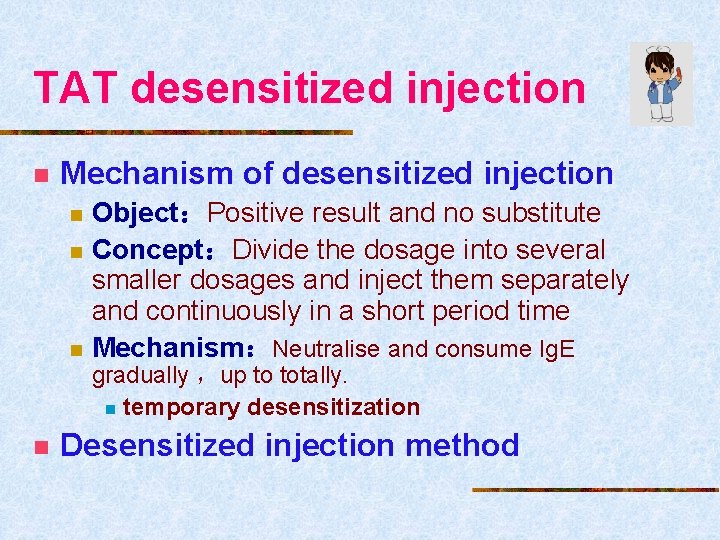 TAT desensitized injection

Mechanism of desensitized injection

Object：Positive result and no substitute

Concept：Divide the dosage into several smaller dosages and inject them separately and continuously in a short period time

Mechanism：Neutralise and consume IgE gradually， up to totally.

temporary desensitization

Desensitized injection method